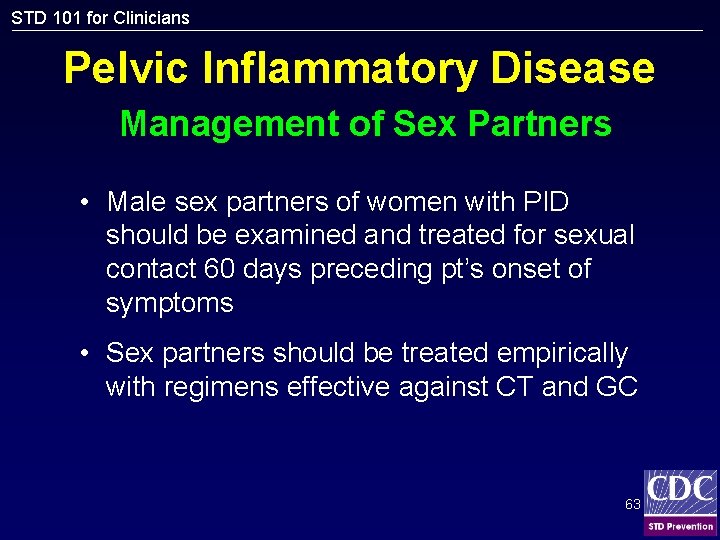 STD 101 for Clinicians

Pelvic Inflammatory Disease

Management of Sex Partners

• Male sex partners of women with PID should be examined and treated for sexual contact 60 days preceding pt's onset of symptoms

• Sex partners should be treated empirically with regimens effective against CT and GC

63

CDC

STD Prevention